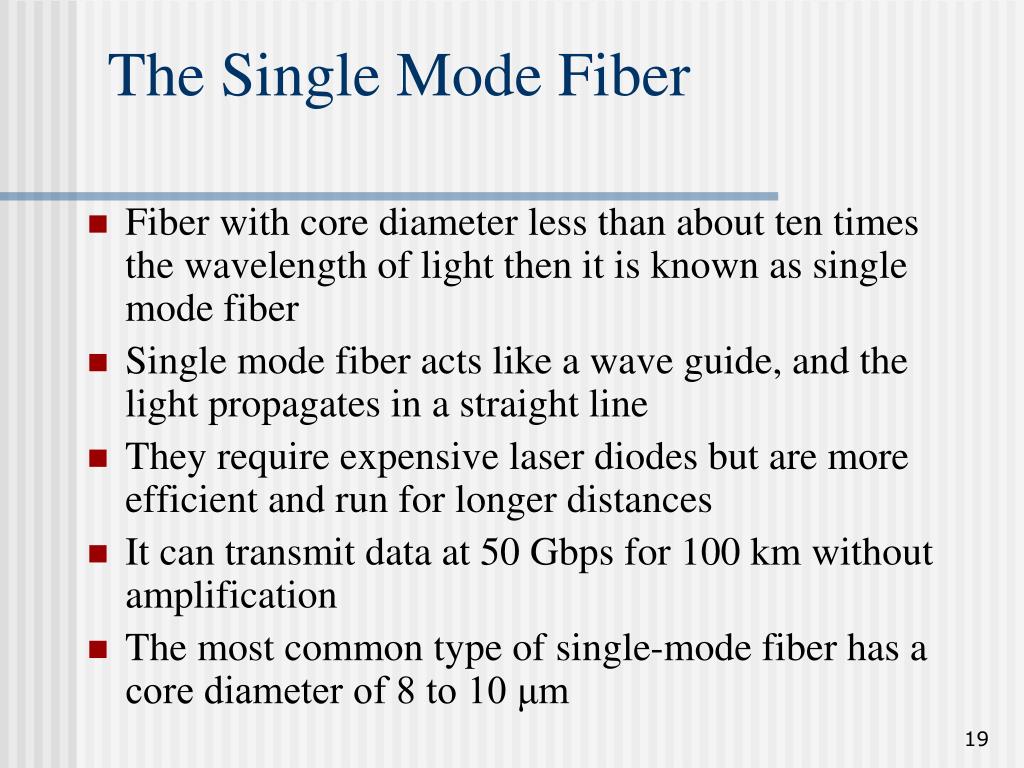 The Single Mode Fiber

- Fiber with core diameter less than about ten times the wavelength of light then it is known as single mode fiber
- Single mode fiber acts like a wave guide, and the light propagates in a straight line
- They require expensive laser diodes but are more efficient and run for longer distances
- It can transmit data at 50 Gbps for 100 km without amplification
- The most common type of single-mode fiber has a core diameter of 8 to 10 μm

19